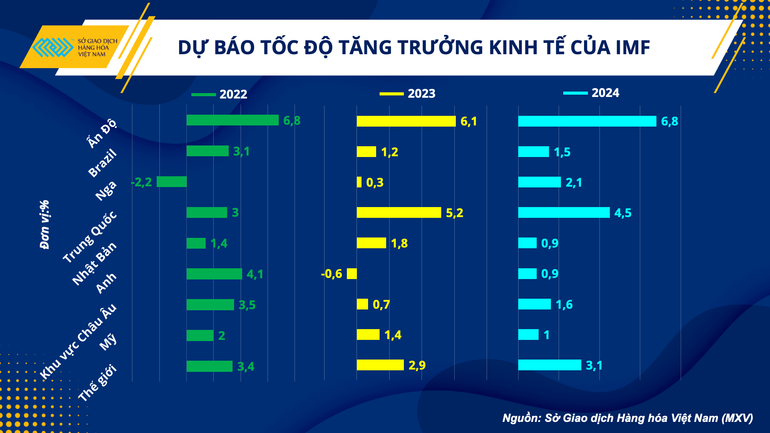 SỞ GIAO DỊCH HÀNG HÓA VIỆT NAM

DỰ BÁO TỐC ĐỘ TĂNG TRƯỞNG KINH TẾ CỦA IMF

Đơn vị:%

| | 2022 | 2023 | 2024 |
|---|---|---|---|
| Ấn Độ | 6,8 | 6,1 | 6,8 |
| Brazil | 3,1 | 1,2 | 1,5 |
| Nga | -2,2 | 0,3 | 2,1 |
| Trung Quốc | 3 | 5,2 | 4,5 |
| Nhật Bản | 1,4 | 1,8 | 0,9 |
| Anh | 4,1 | -0,6 | 0,9 |
| Khu vực Châu Âu | 3,5 | 0,7 | 1,6 |
| Mỹ | 2 | 1,4 | 1 |
| Thế giới | 3,4 | 2,9 | 3,1 |

Nguồn: Sở Giao dịch Hàng hóa Việt Nam (MXV)